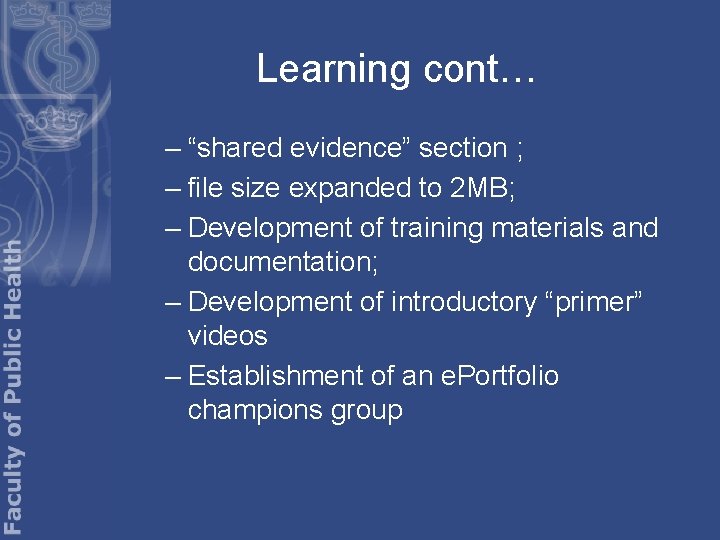 Faculty of Public Health

Learning cont…

– “shared evidence” section ;
– file size expanded to 2MB;
– Development of training materials and documentation;
– Development of introductory “primer” videos
– Establishment of an ePortfolio champions group